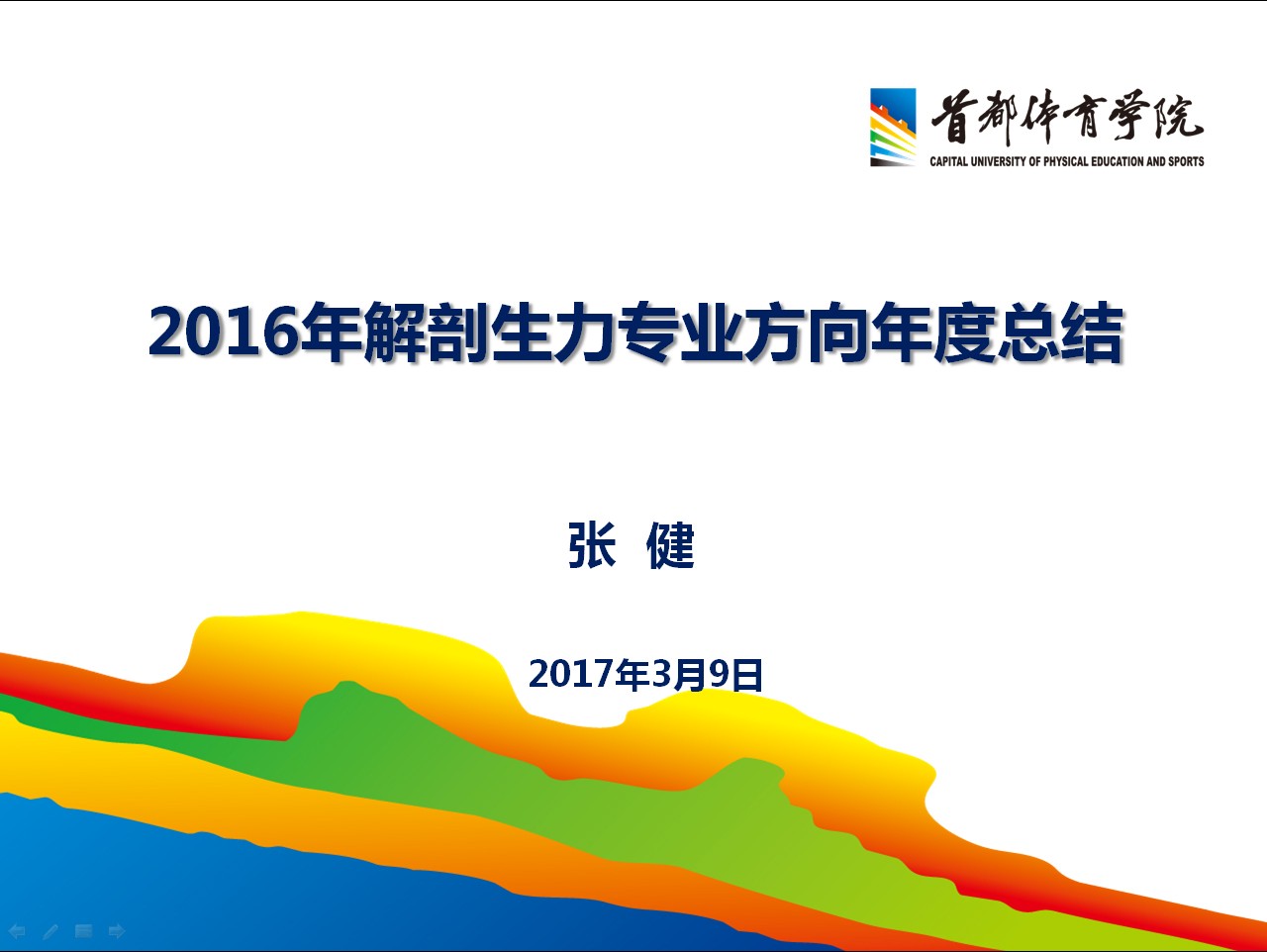 首都体育学院
CAPITAL UNIVERSITY OF PHYSICAL EDUCATION AND SPORTS

2016年解剖生力专业方向年度总结

张 健

2017年3月9日